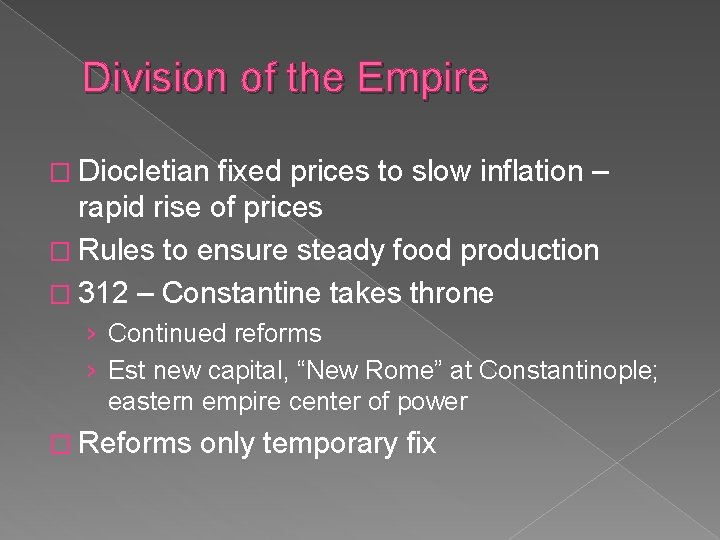 Division of the Empire

□ Diocletian fixed prices to slow inflation – rapid rise of prices

□ Rules to ensure steady food production

□ 312 – Constantine takes throne

› Continued reforms

› Est new capital, “New Rome” at Constantinople; eastern empire center of power

□ Reforms only temporary fix